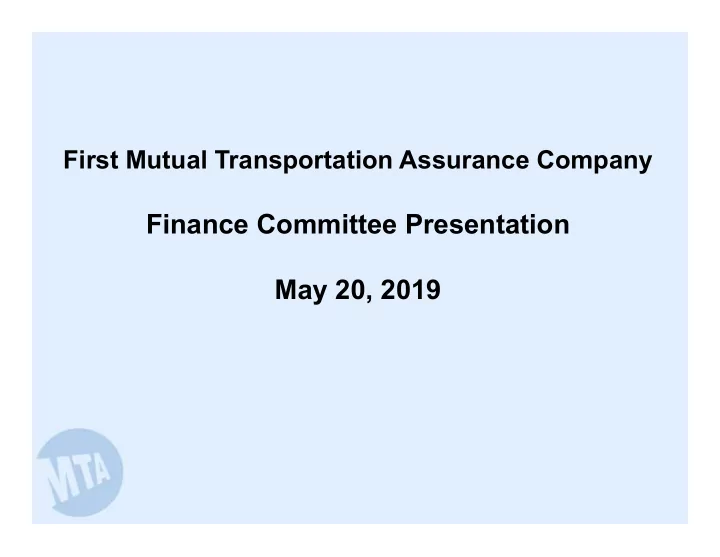 First Mutual Transportation Assurance Company

Finance Committee Presentation

May 20, 2019

MTA